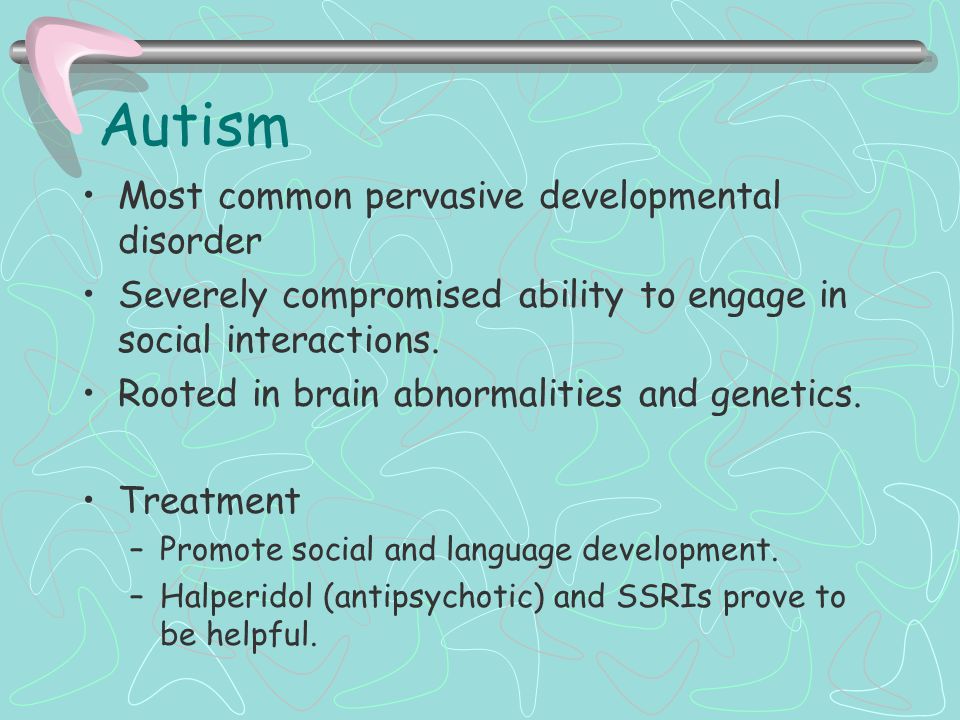 Autism

• Most common pervasive developmental disorder
• Severely compromised ability to engage in social interactions.
• Rooted in brain abnormalities and genetics.

• Treatment
– Promote social and language development.
– Halperidol (antipsychotic) and SSRIs prove to be helpful.